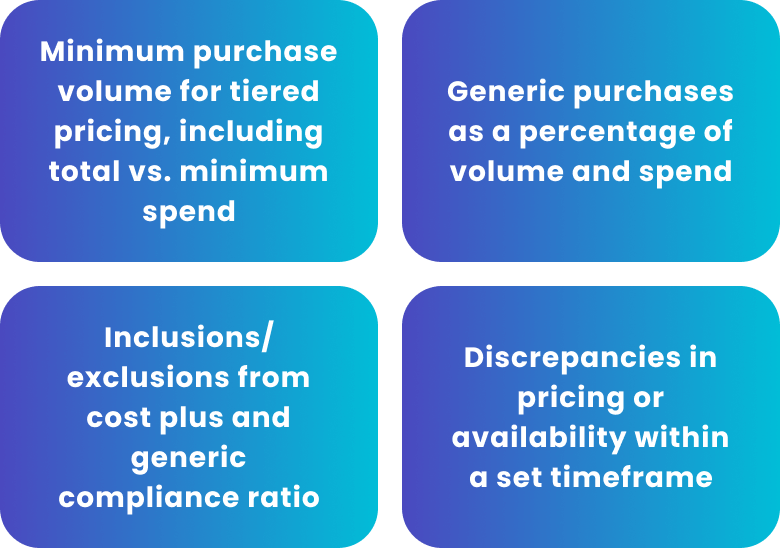 Minimum purchase volume for tiered pricing, including total vs. minimum spend

Generic purchases as a percentage of volume and spend

Inclusions/ exclusions from cost plus and generic compliance ratio

Discrepancies in pricing or availability within a set timeframe